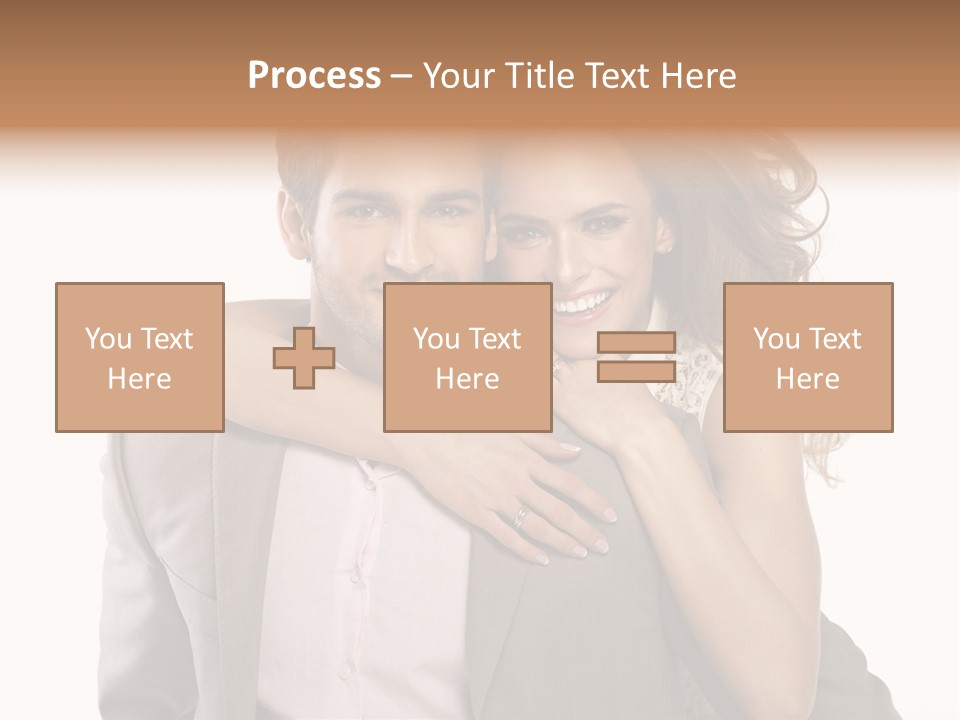 Process – Your Title Text Here

You Text Here

You Text Here

You Text Here